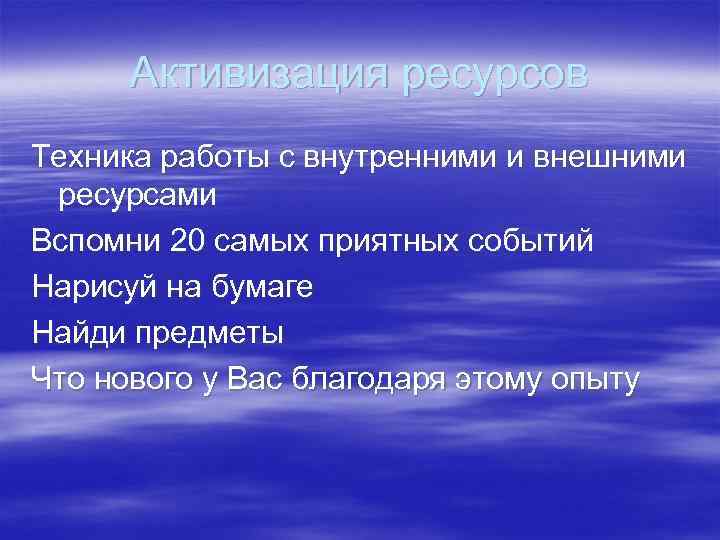 Активизация ресурсов

Техника работы с внутренними и внешними ресурсами

Вспомни 20 самых приятных событий

Нарисуй на бумаге

Найди предметы

Что нового у Вас благодаря этому опыту